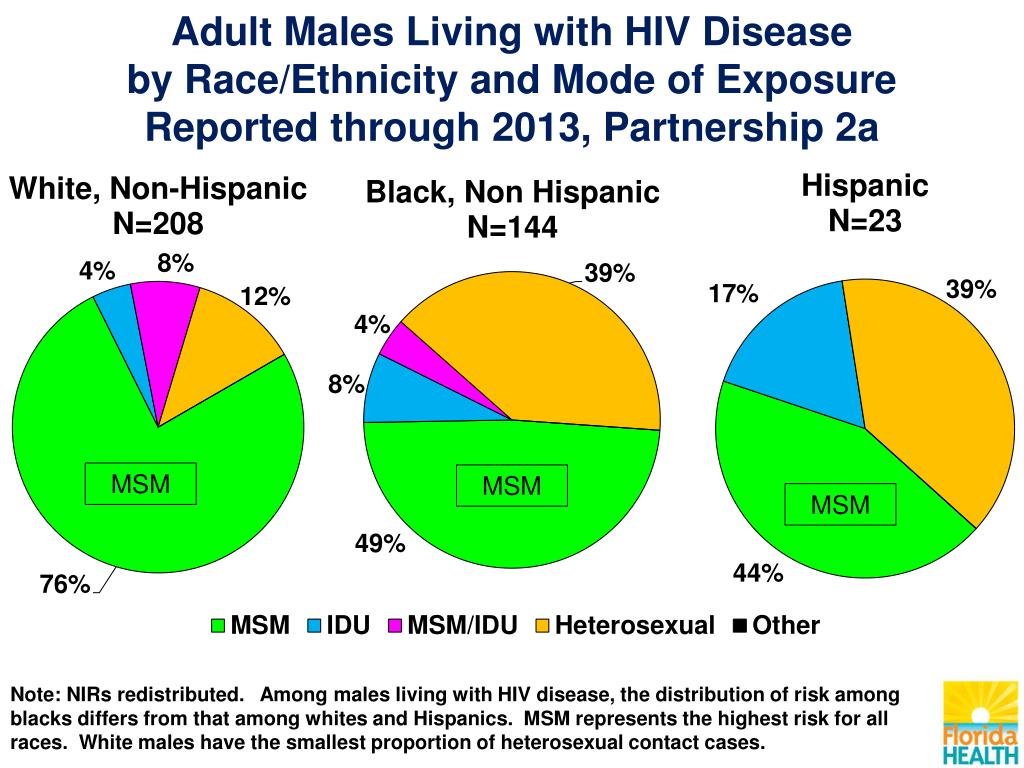 Adult Males Living with HIV Disease by Race/Ethnicity and Mode of Exposure Reported through 2013, Partnership 2a

White, Non-Hispanic
N=208

4%
8%
12%
MSM
76%

Black, Non Hispanic
N=144

39%
4%
8%
MSM
49%

Hispanic
N=23

17%
39%
MSM
44%

MSM IDU MSM/IDU Heterosexual Other

Note: NIRs redistributed. Among males living with HIV disease, the distribution of risk among blacks differs from that among whites and Hispanics. MSM represents the highest risk for all races. White males have the smallest proportion of heterosexual contact cases.

Florida HEALTH